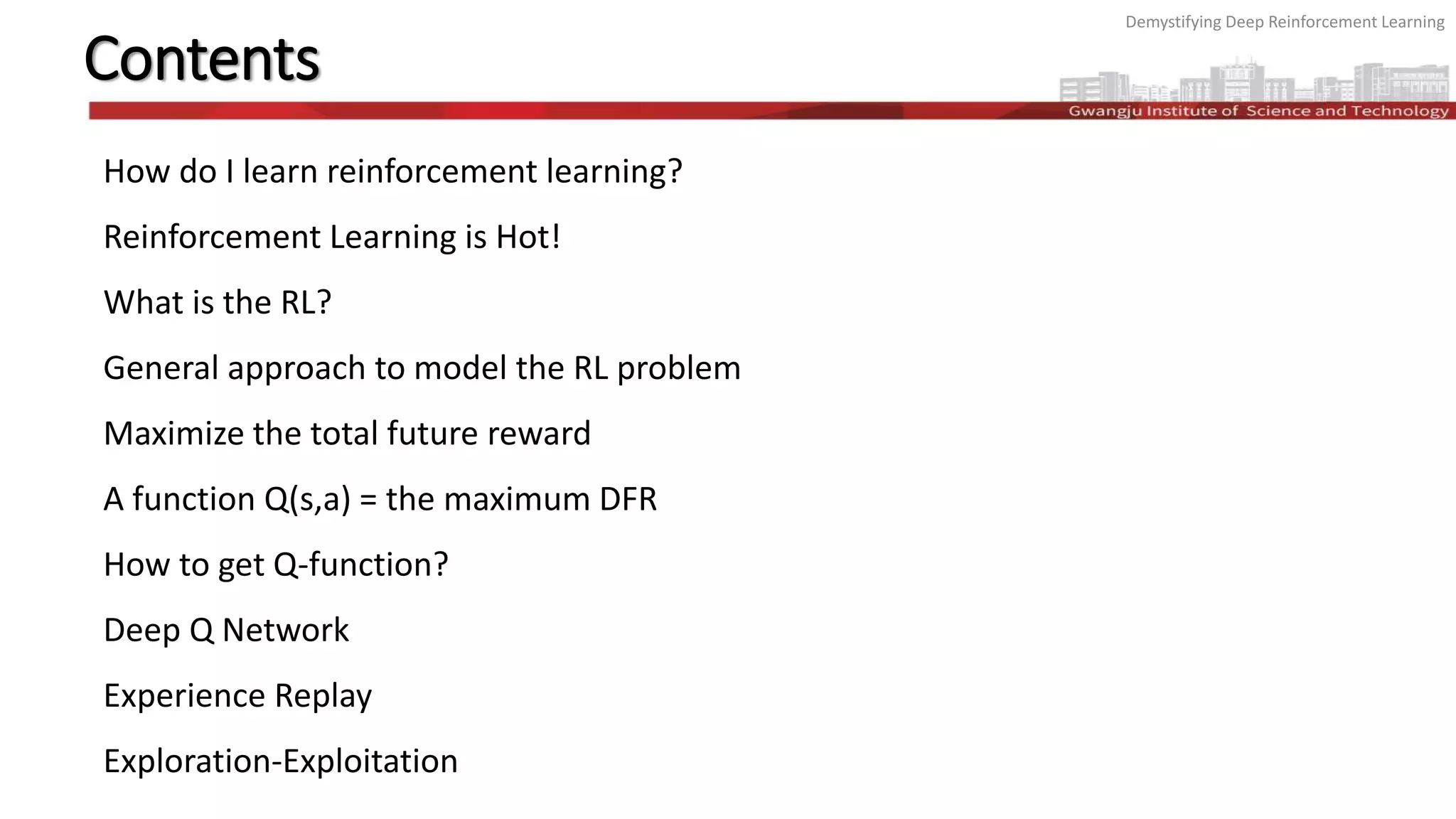 Demystifying Deep Reinforcement Learning

Contents

Gwangju Institute of Science and Technology

How do I learn reinforcement learning?

Reinforcement Learning is Hot!

What is the RL?

General approach to model the RL problem

Maximize the total future reward

A function Q(s,a) = the maximum DFR

How to get Q-function?

Deep Q Network

Experience Replay

Exploration-Exploitation